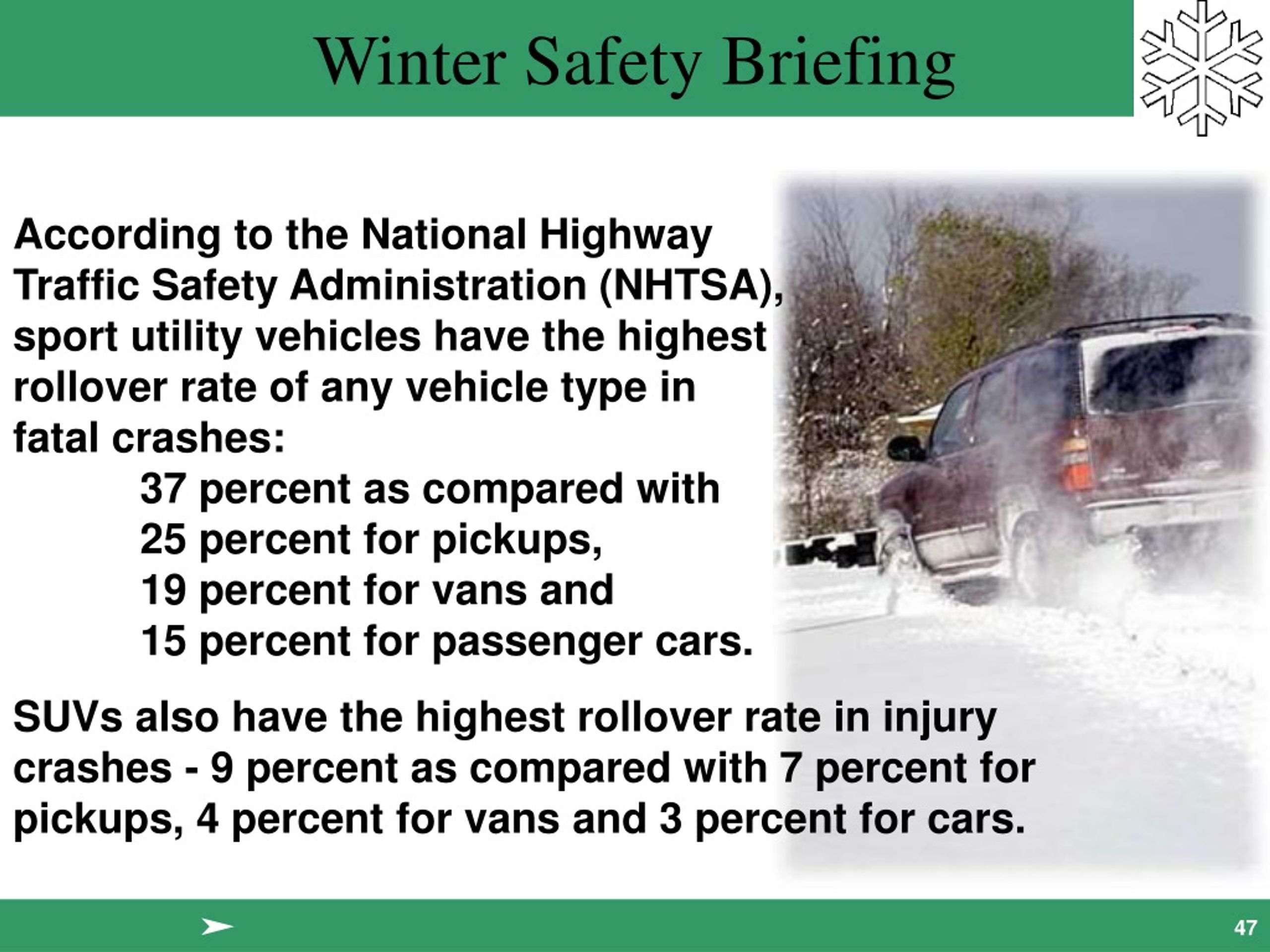 Winter Safety Briefing

According to the National Highway Traffic Safety Administration (NHTSA), sport utility vehicles have the highest rollover rate of any vehicle type in fatal crashes:

37 percent as compared with
25 percent for pickups,
19 percent for vans and
15 percent for passenger cars.

SUVs also have the highest rollover rate in injury crashes - 9 percent as compared with 7 percent for pickups, 4 percent for vans and 3 percent for cars.

47